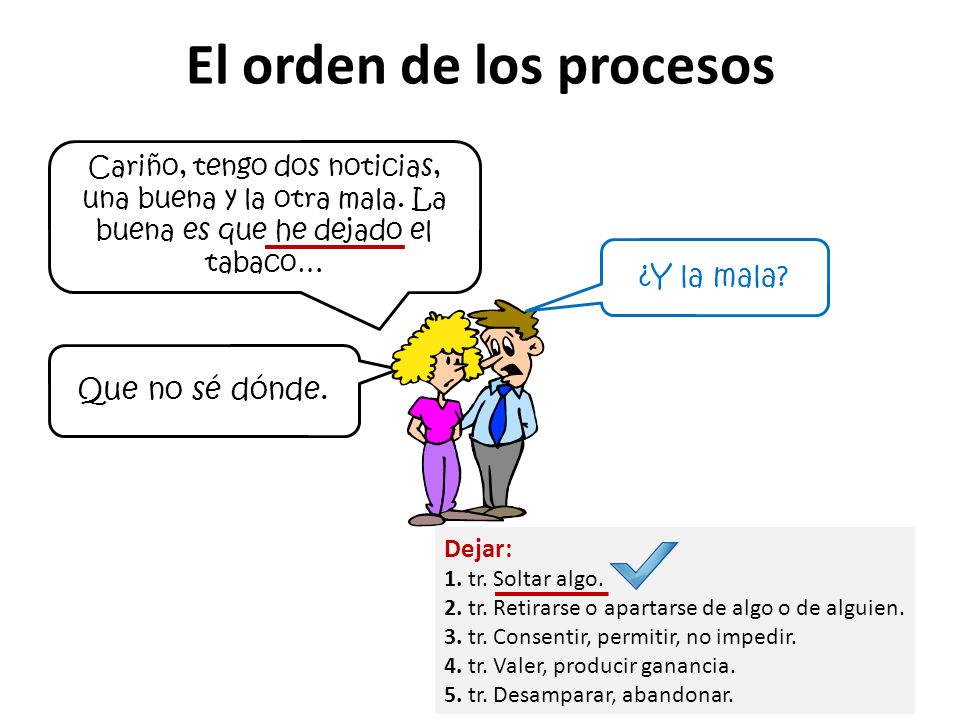 El orden de los procesos

Cariño, tengo dos noticias, una buena y la otra mala. La buena es que he dejado el tabaco…

¿Y la mala?

Que no sé dónde.

Dejar:
1. tr. Soltar algo.
2. tr. Retirarse o apartarse de algo o de alguien.
3. tr. Consentir, permitir, no impedir.
4. tr. Valer, producir ganancia.
5. tr. Desamparar, abandonar.